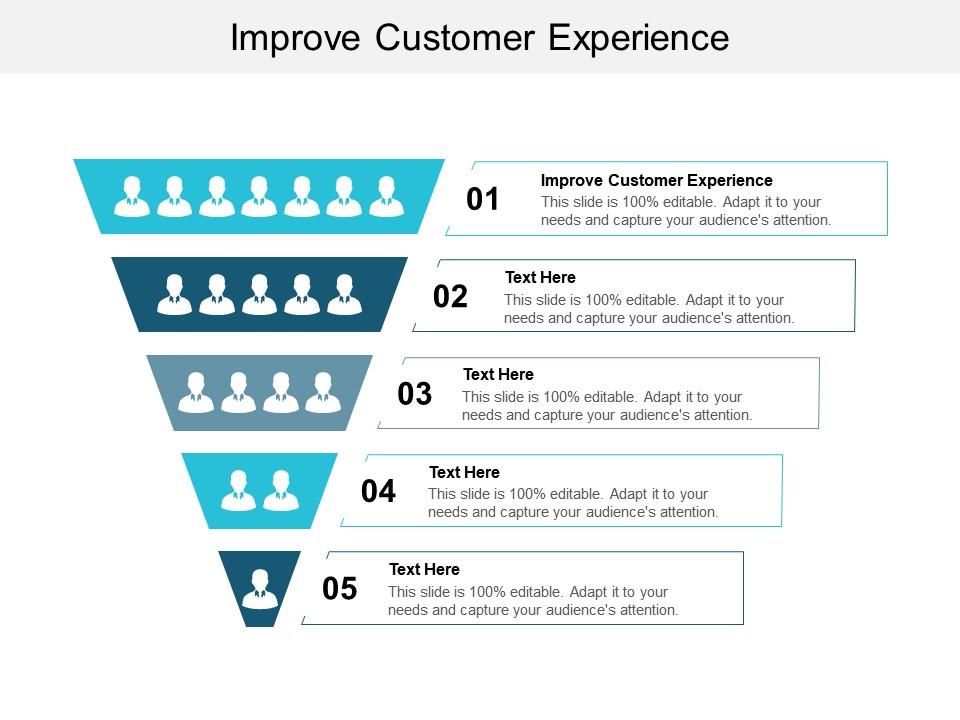 Improve Customer Experience

01
Improve Customer Experience
This slide is 100% editable. Adapt it to your needs and capture your audience's attention.

02
Text Here
This slide is 100% editable. Adapt it to your needs and capture your audience's attention.

03
Text Here
This slide is 100% editable. Adapt it to your needs and capture your audience's attention.

04
Text Here
This slide is 100% editable. Adapt it to your needs and capture your audience's attention.

05
Text Here
This slide is 100% editable. Adapt it to your needs and capture your audience's attention.